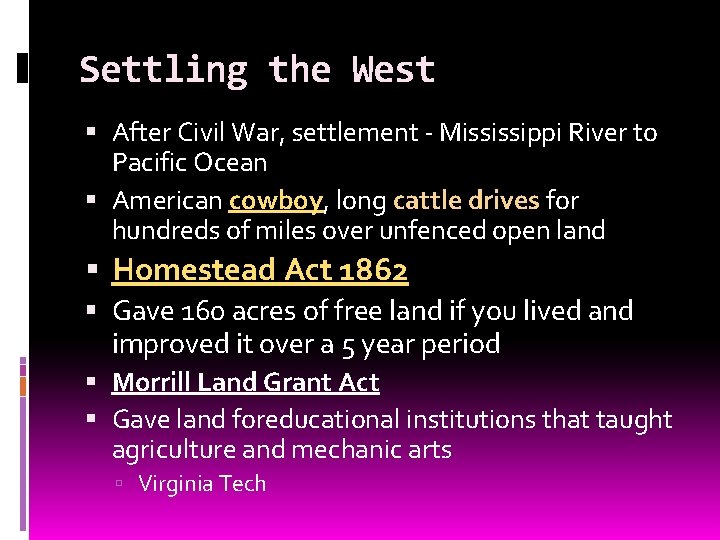 Settling the West

- After Civil War, settlement - Mississippi River to Pacific Ocean
- American cowboy, long cattle drives for hundreds of miles over unfenced open land
- Homestead Act 1862
- Gave 160 acres of free land if you lived and improved it over a 5 year period
- Morrill Land Grant Act
- Gave land foreducational institutions that taught agriculture and mechanic arts
  - Virginia Tech